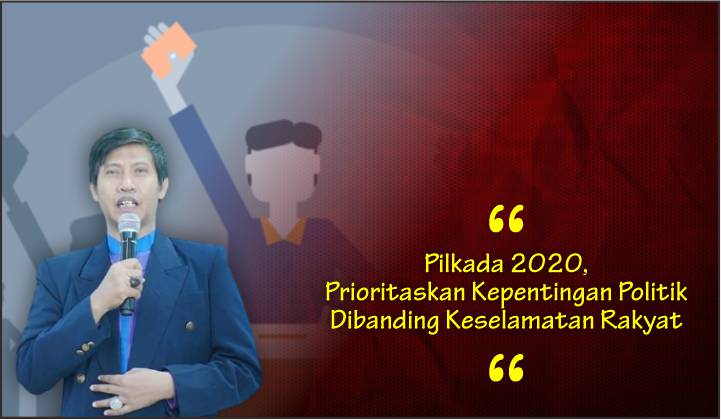 “

Pilkada 2020,
Prioritaskan Kepentingan Politik
Dibanding Keselamatan Rakyat

“